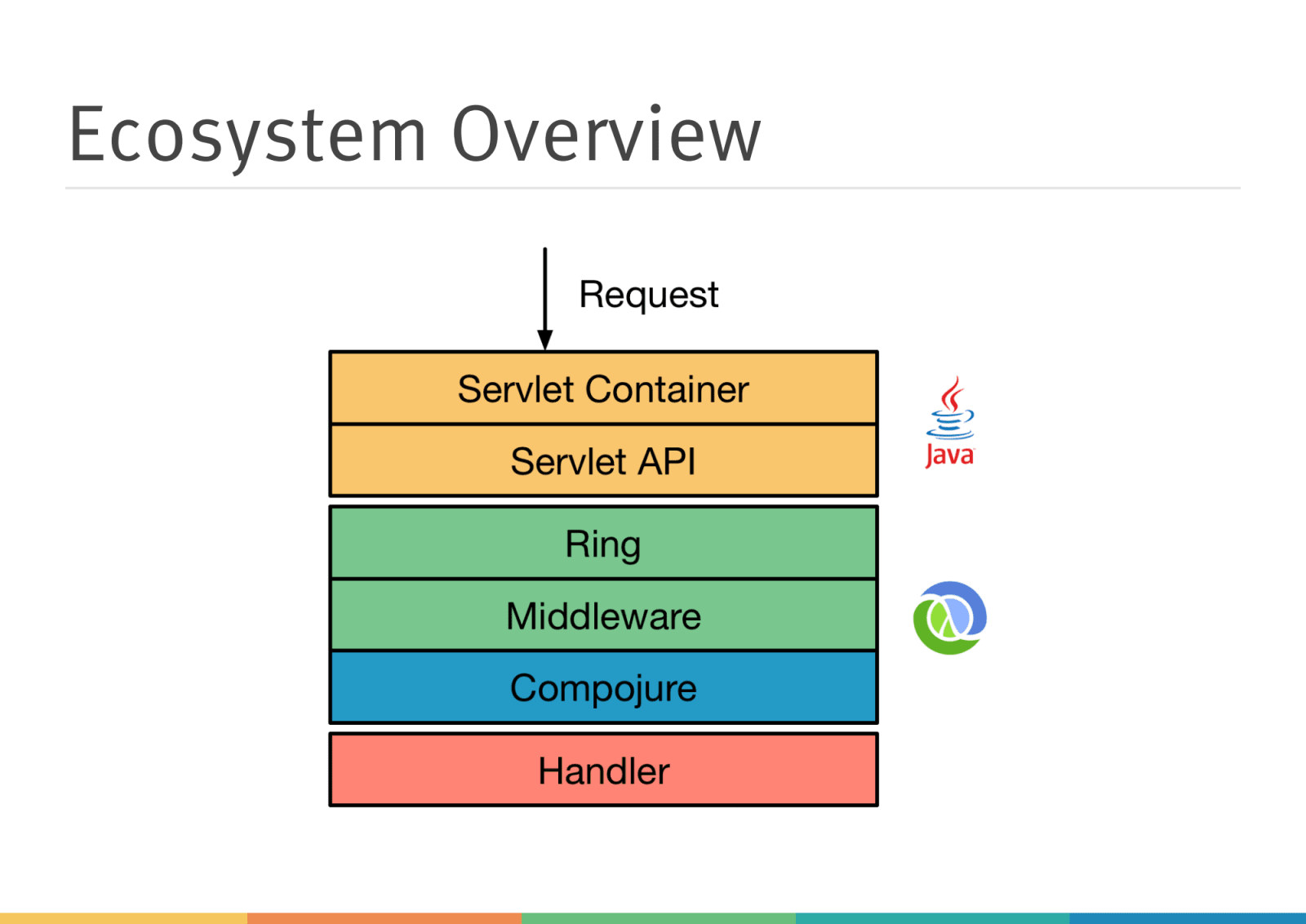 Ecosystem Overview

Request

Servlet Container

Servlet API

Java

Ring

Middleware

Compojure

Handler